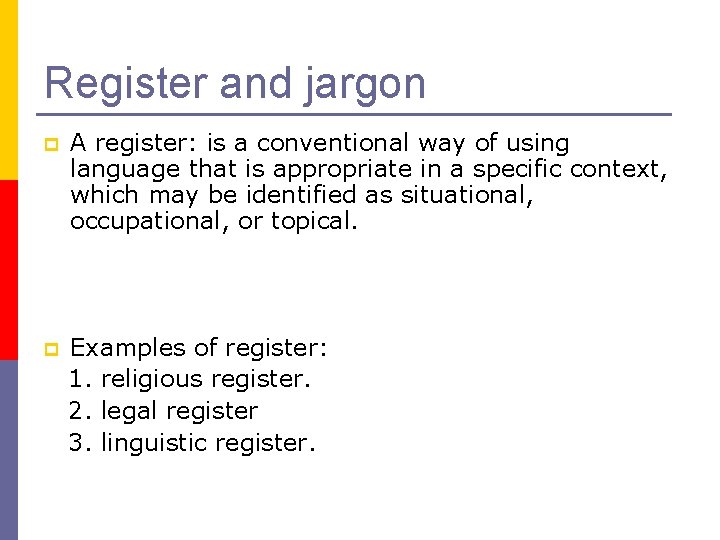 Register and jargon

A register: is a conventional way of using language that is appropriate in a specific context, which may be identified as situational, occupational, or topical.

Examples of register:
1. religious register.
2. legal register
3. linguistic register.